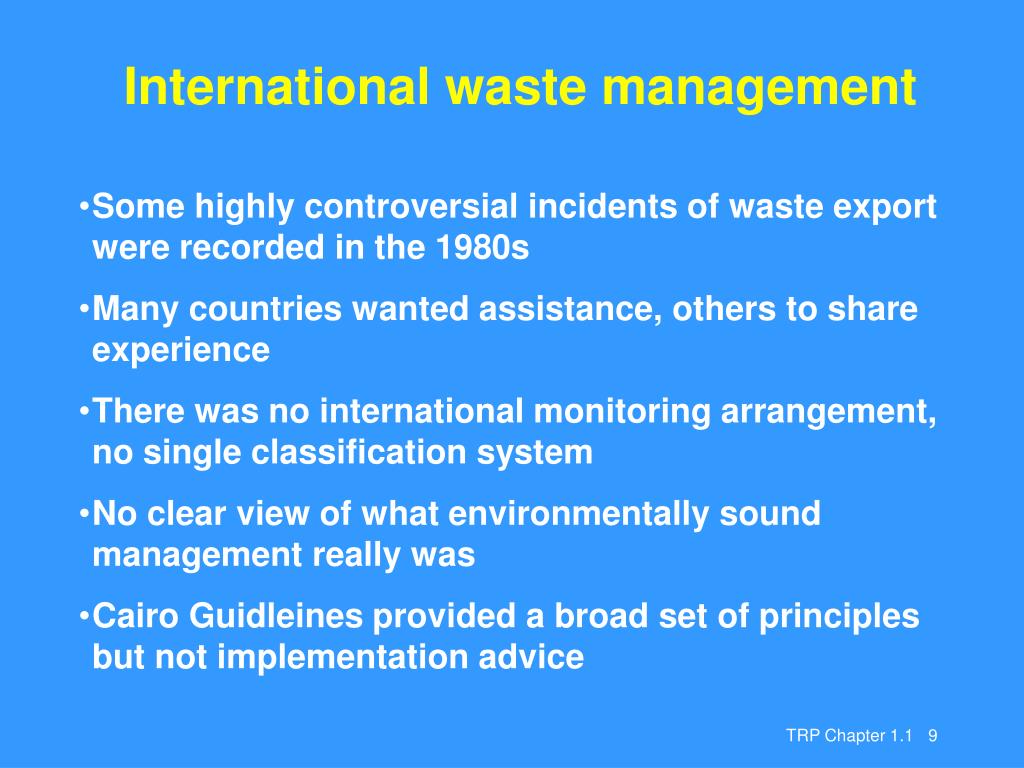 International waste management

•Some highly controversial incidents of waste export were recorded in the 1980s

•Many countries wanted assistance, others to share experience

•There was no international monitoring arrangement, no single classification system

•No clear view of what environmentally sound management really was

•Cairo Guidleines provided a broad set of principles but not implementation advice

TRP Chapter 1.1 9